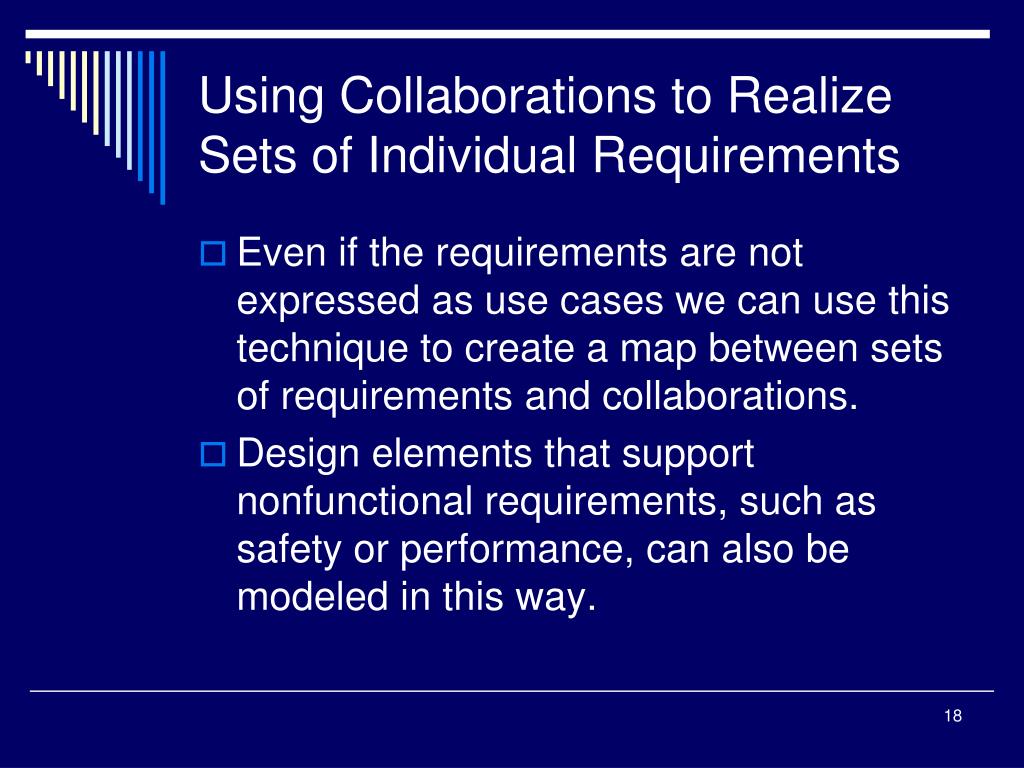 Using Collaborations to Realize Sets of Individual Requirements

Even if the requirements are not expressed as use cases we can use this technique to create a map between sets of requirements and collaborations.

Design elements that support nonfunctional requirements, such as safety or performance, can also be modeled in this way.

18